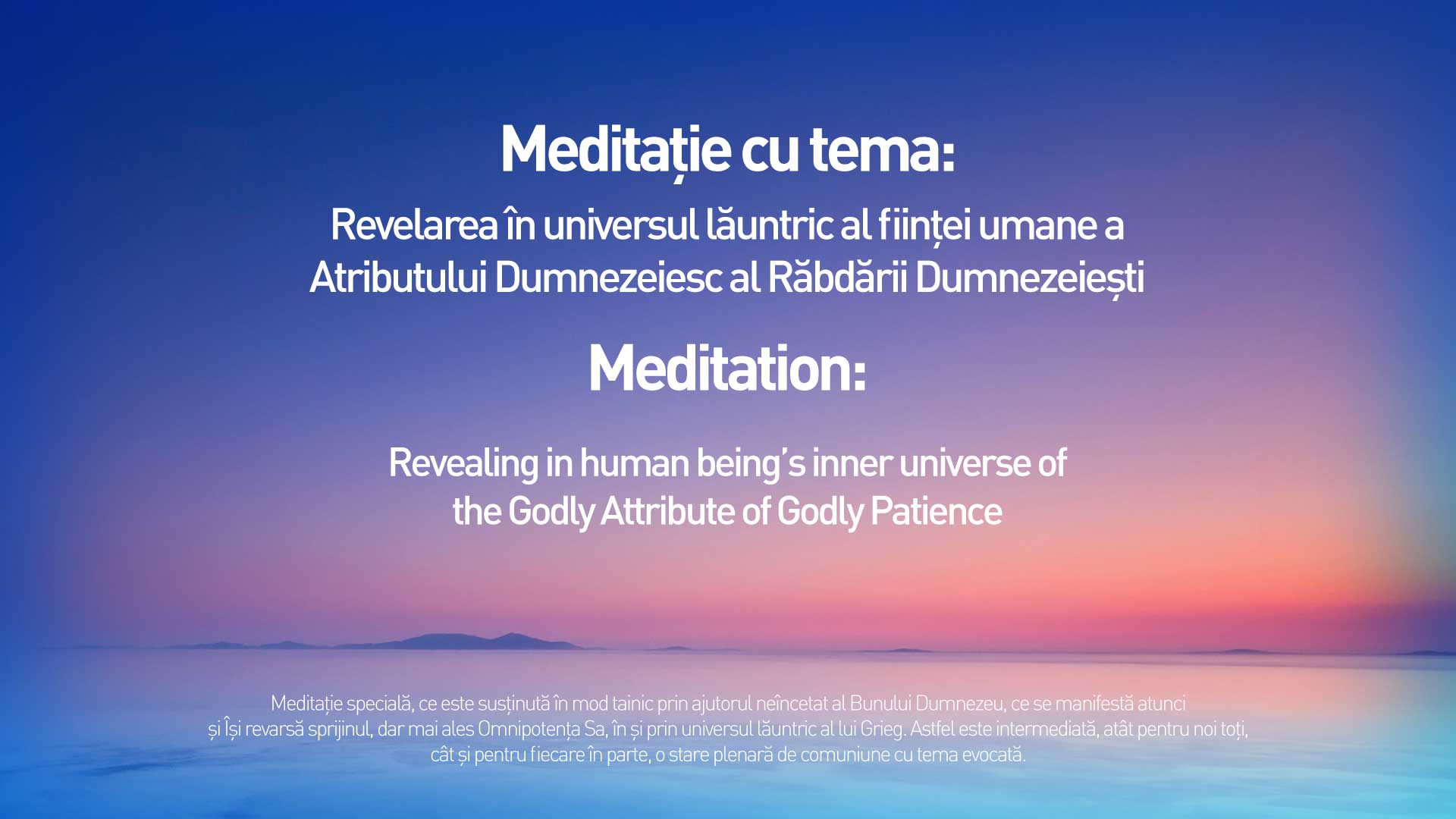 Meditație cu tema:

Revelarea în universul lăuntric al ființei umane a Atributului Dumnezeiesc al Răbdării Dumnezeiești

Meditation:

Revealing in human being's inner universe of the Godly Attribute of Godly Patience

Meditație specială, ce este susținută în mod tainic prin ajutorul neîncetat al Bunului Dumnezeu, ce se manifestă atunci și Își revarsă sprijinul, dar mai ales Omnipotența Sa, în și prin universul lăuntric al lui Grieg. Astfel este intermediată, atât pentru noi toți, cât și pentru fiecare în parte, o stare plenară de comuniune cu tema evocată.